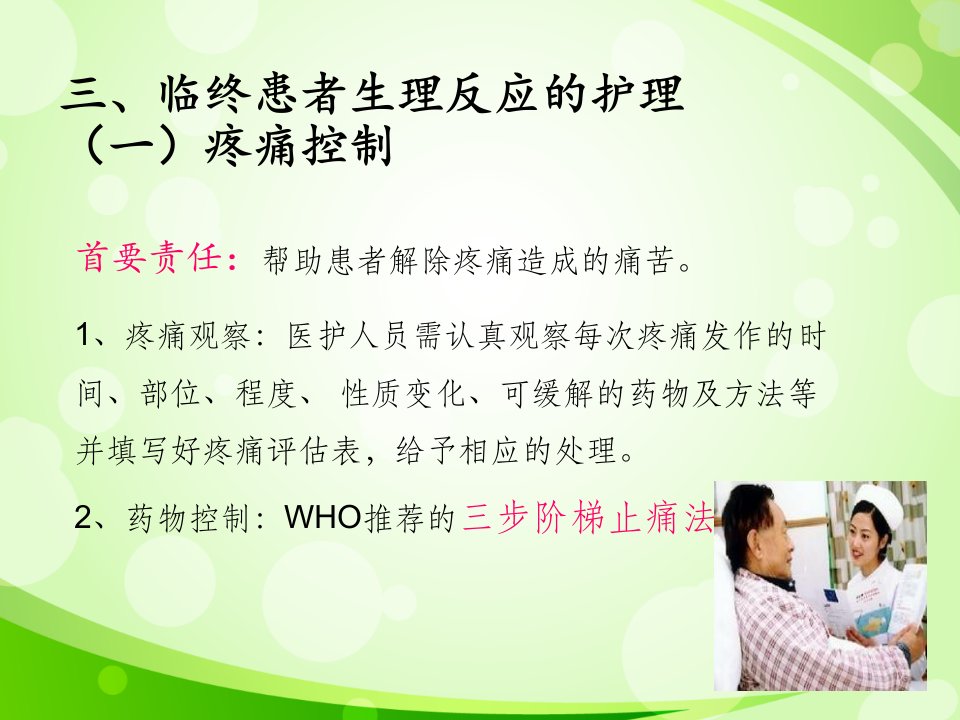 三、临终患者生理反应的护理
（一）疼痛控制

首要责任：帮助患者解除疼痛造成的痛苦。

1、疼痛观察：医护人员需认真观察每次疼痛发作的时间、部位、程度、 性质变化、可缓解的药物及方法等并填写好疼痛评估表，给予相应的处理。

2、药物控制：WHO推荐的三步阶梯止痛法